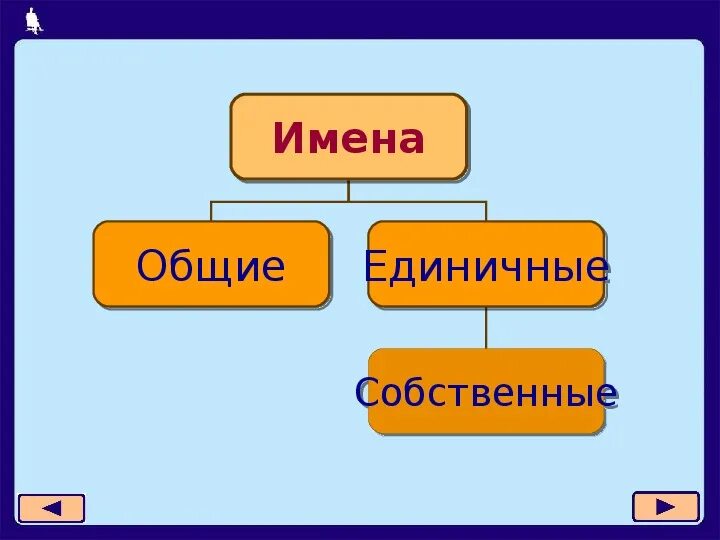 Имена

Общие

Единичные

Собственные